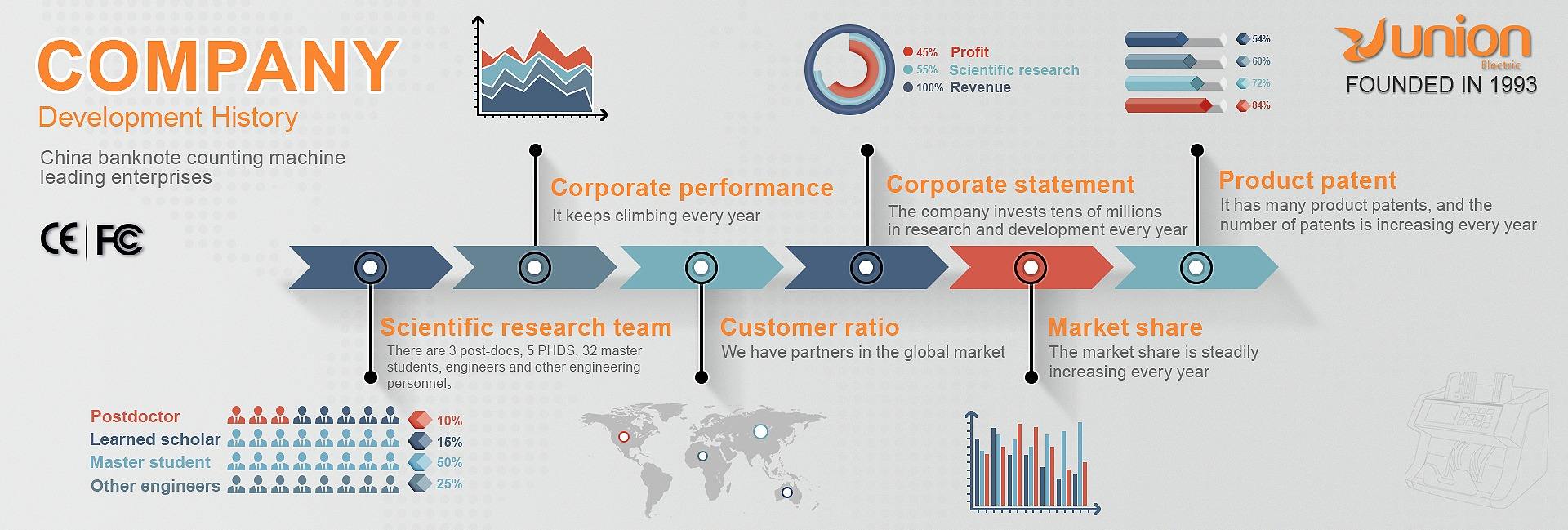 COMPANY
Development History

China banknote counting machine leading enterprises

CE FC

45% Profit
55% Scientific research
100% Revenue

54%
60%
72%
84%

union
Electric
FOUNDED IN 1993

Corporate performance
It keeps climbing every year

Corporate statement
The company invests tens of millions in research and development every year

Product patent
It has many product patents, and the number of patents is increasing every year

Scientific research team
There are 3 post-docs, 5 PHDS, 32 master students, engineers and other engineering personnel。

Customer ratio
We have partners in the global market

Market share
The market share is steadily increasing every year

Postdoctor 10%
Learned scholar 15%
Master student 50%
Other engineers 25%